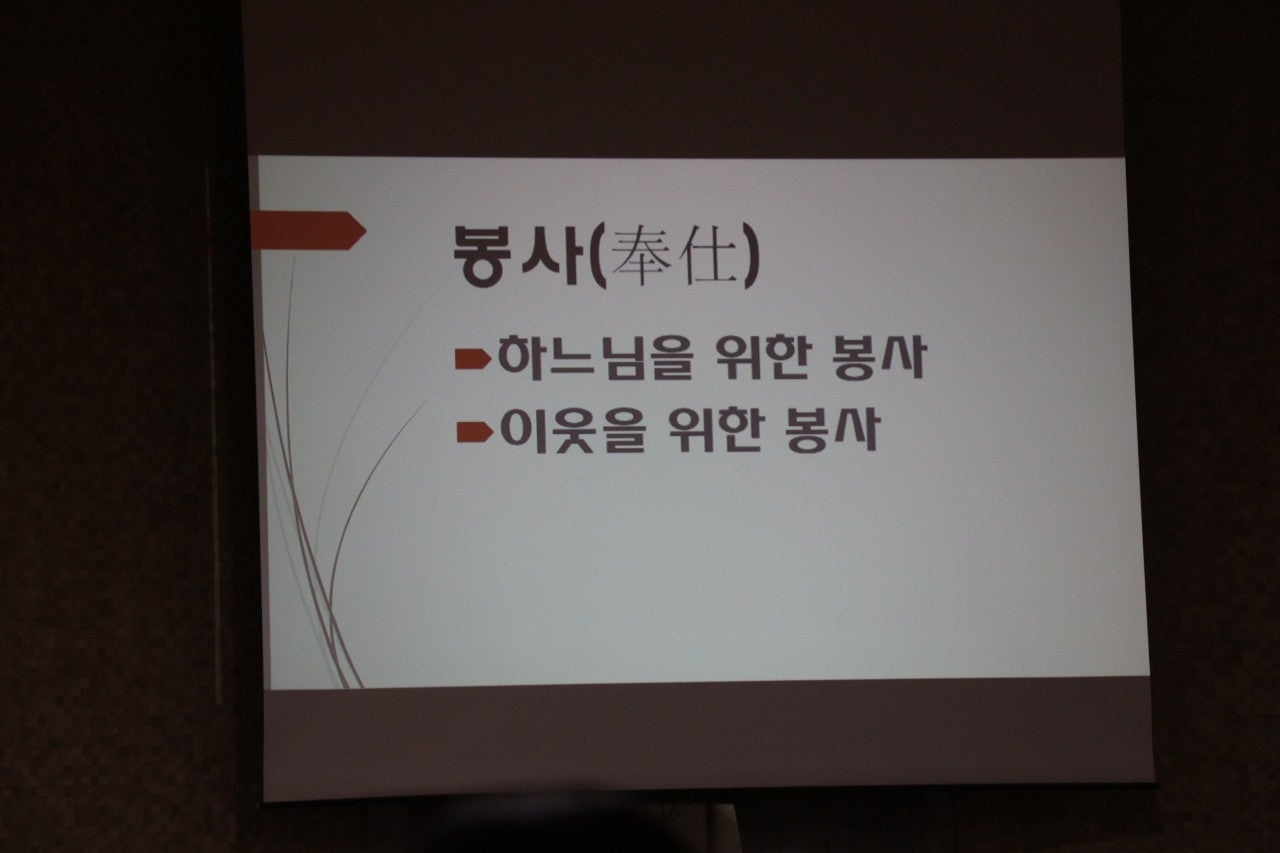 봉사(奉仕)

하느님을 위한 봉사

이웃을 위한 봉사